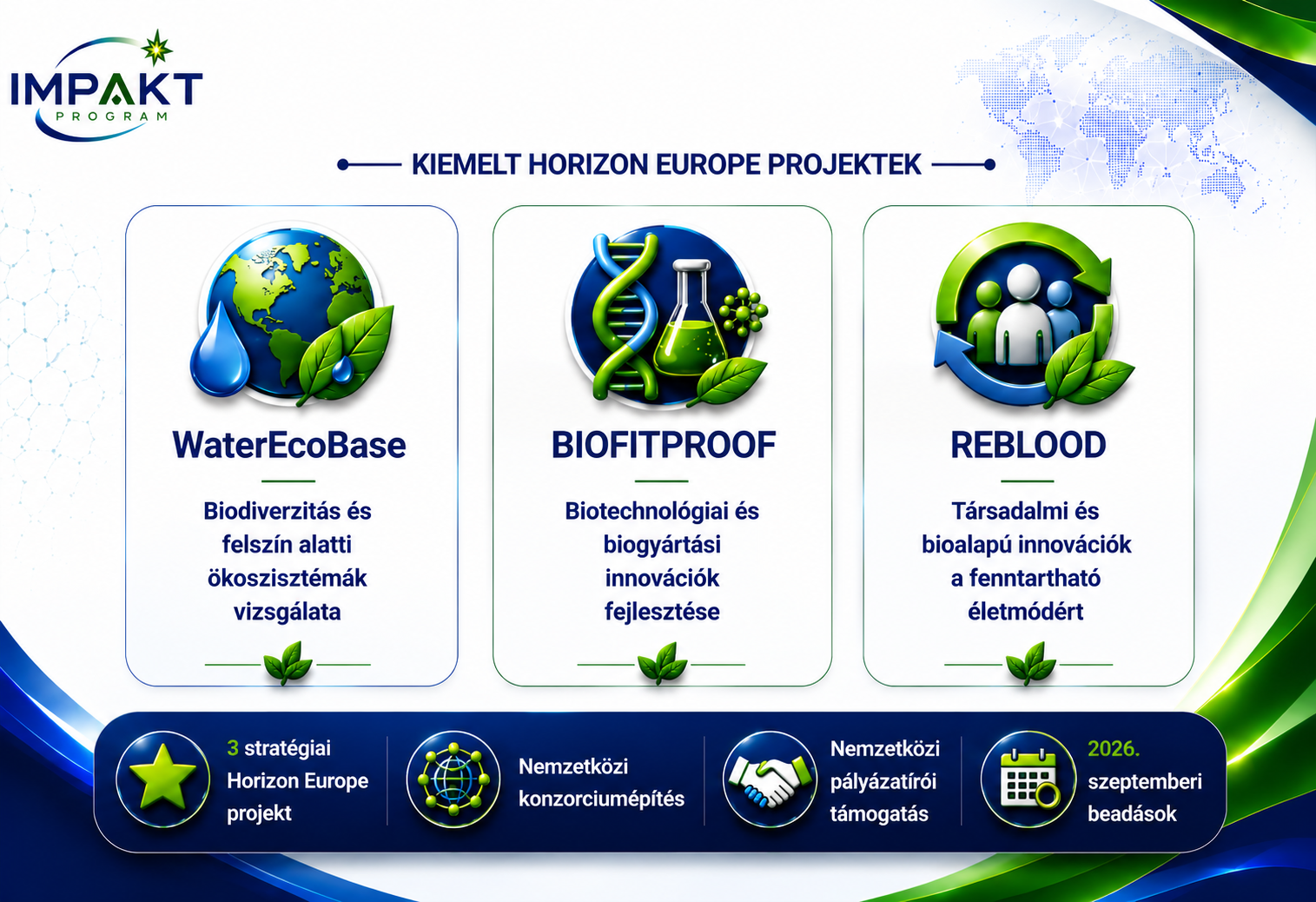 IMPAKT
PROGRAM

KIEMELT HORIZON EUROPE PROJEKTEK

WaterEcoBase

Biodiverzitás és felszín alatti ökoszisztémák vizsgálata

BIOFITPROOF

Biotechnológiai és biogyártási innovációk fejlesztése

REBLOOD

Társadalmi és bioalapú innovációk a fenntartható életmódért

3 stratégiai Horizon Europe projekt

Nemzetközi konzorciumépítés

Nemzetközi pályázatírói támogatás

2026. szeptemberi beadások